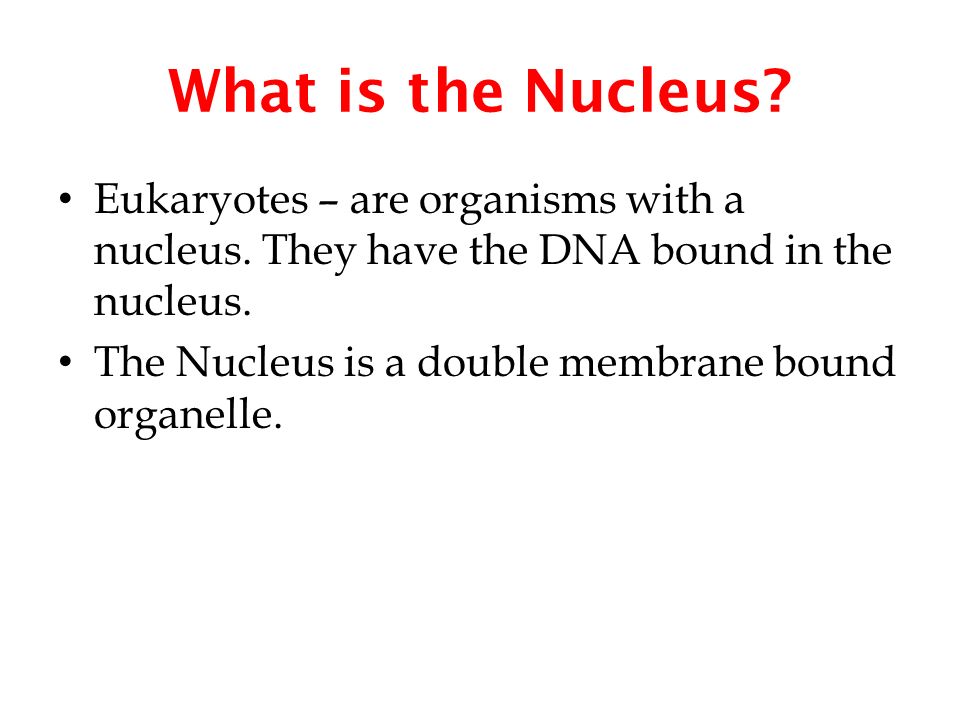 What is the Nucleus?

• Eukaryotes – are organisms with a nucleus. They have the DNA bound in the nucleus.
• The Nucleus is a double membrane bound organelle.